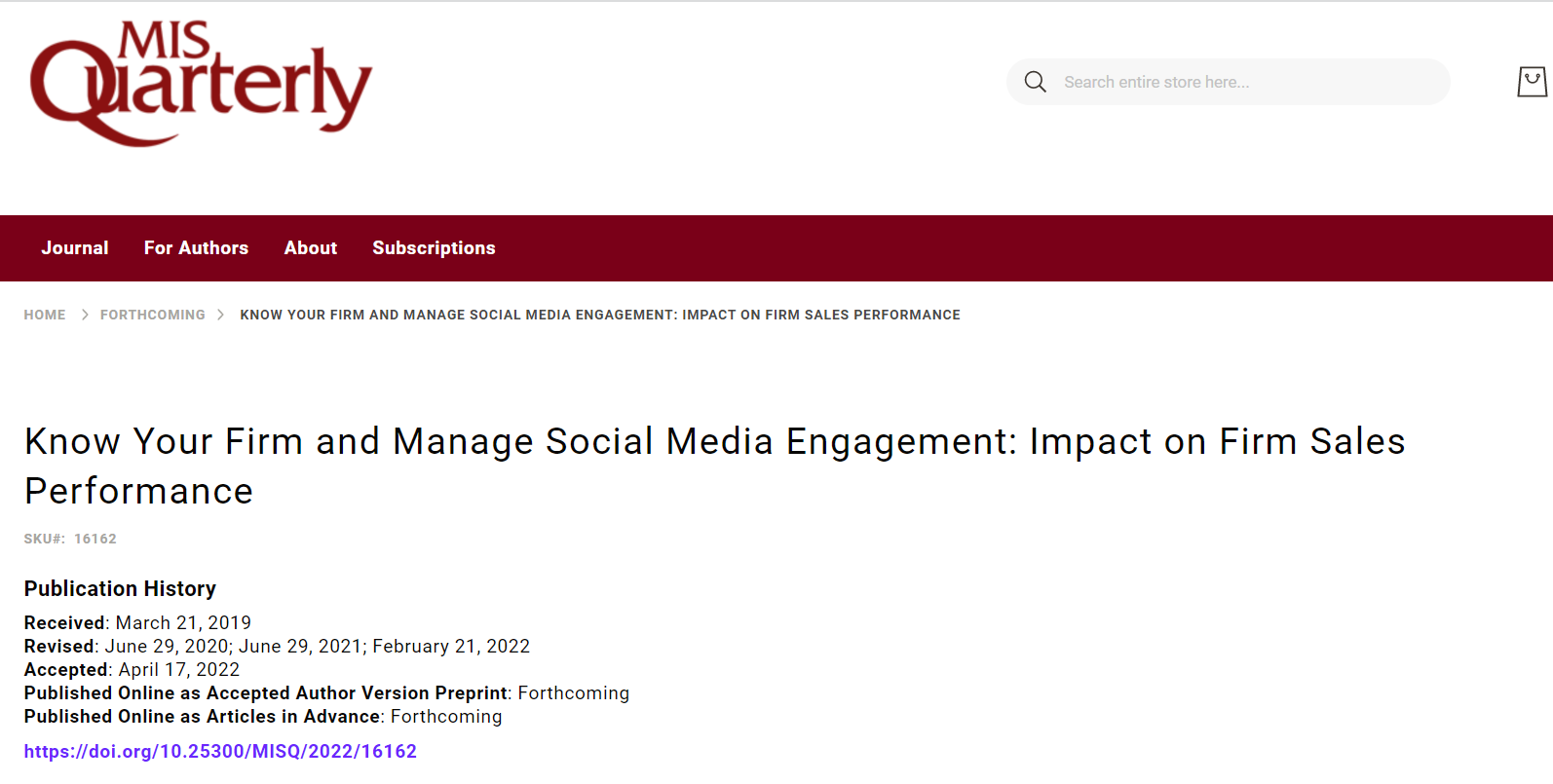 MIS Quarterly

Search entire store here...

Journal For Authors About Subscriptions

HOME > FORTHCOMING > KNOW YOUR FIRM AND MANAGE SOCIAL MEDIA ENGAGEMENT: IMPACT ON FIRM SALES PERFORMANCE

Know Your Firm and Manage Social Media Engagement: Impact on Firm Sales Performance

SKU#: 16162

Publication History

Received: March 21, 2019
Revised: June 29, 2020; June 29, 2021; February 21, 2022
Accepted: April 17, 2022
Published Online as Accepted Author Version Preprint: Forthcoming
Published Online as Articles in Advance: Forthcoming

https://doi.org/10.25300/MISQ/2022/16162